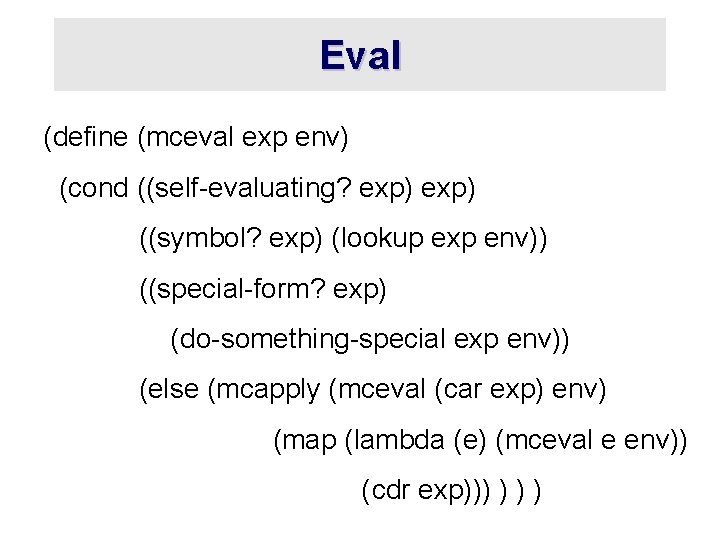 Eval

(define (mceval exp env)
(cond ((self-evaluating? exp) exp)
((symbol? exp) (lookup exp env))
((special-form? exp)
(do-something-special exp env))
(else (mcapply (mceval (car exp) env)
(map (lambda (e) (mceval e env))
(cdr exp))) ) ) )